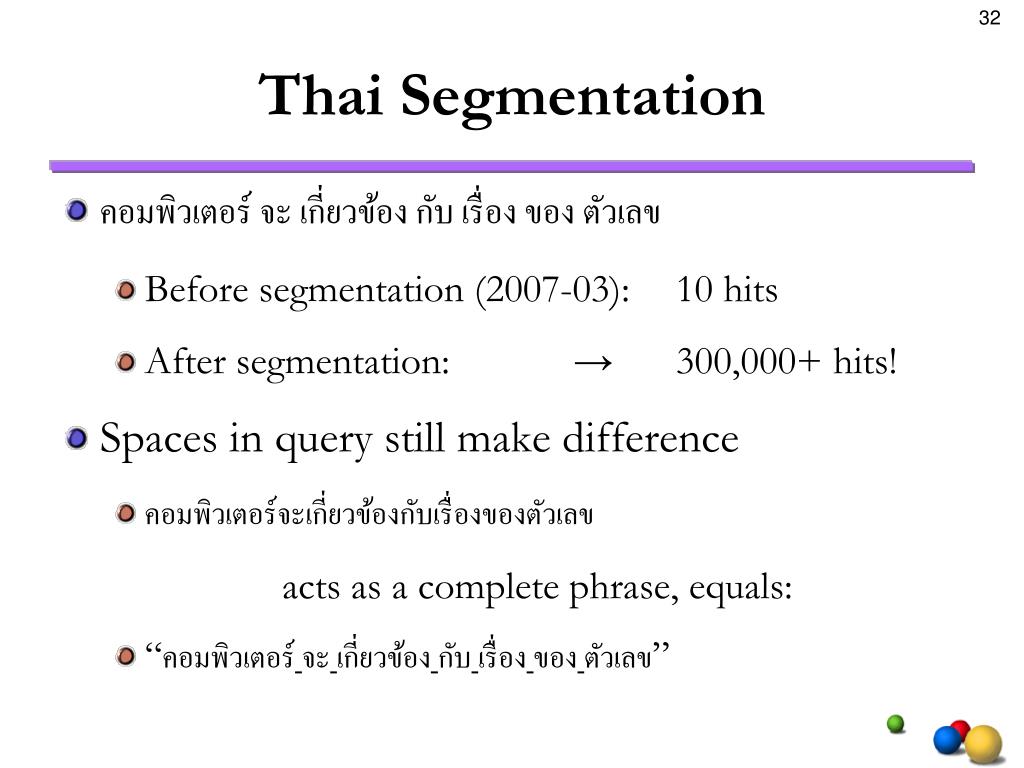 32

Thai Segmentation

คอมพิวเตอร์ จะ เกี่ยวข้อง กับ เรื่อง ของ ตัวเลข

Before segmentation (2007-03): 10 hits

After segmentation: → 300,000+ hits!

Spaces in query still make difference

คอมพิวเตอร์จะเกี่ยวข้องกับเรื่องของตัวเลข

acts as a complete phrase, equals:

“คอมพิวเตอร์_จะ_เกี่ยวข้อง_กับ_เรื่อง_ของ_ตัวเลข”